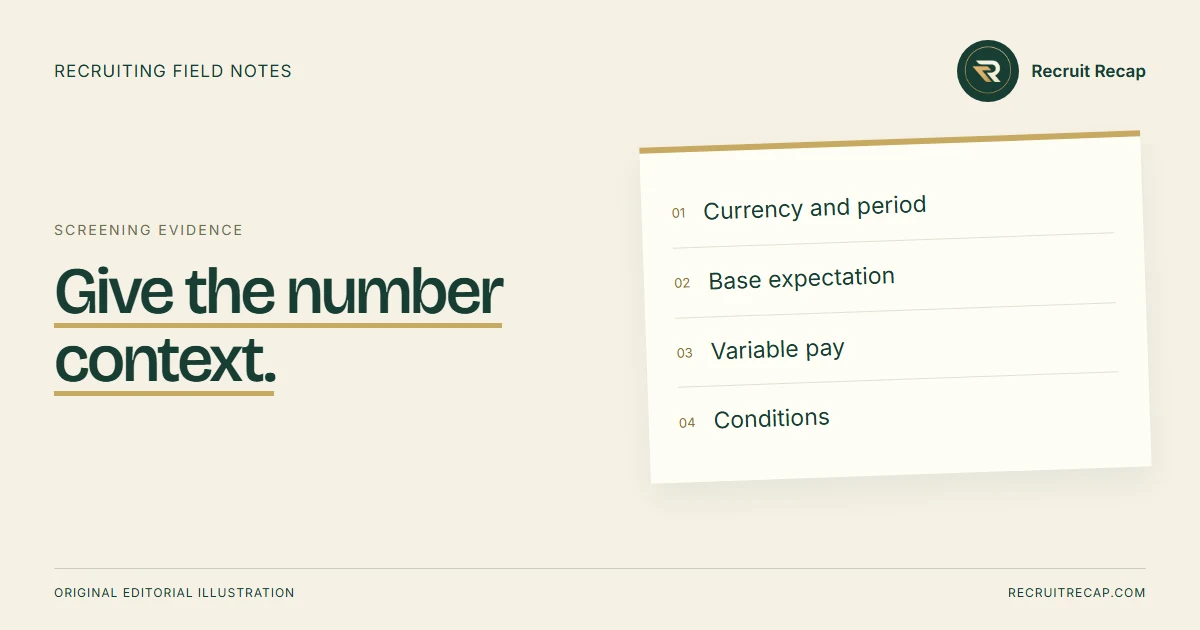 RECRUITING FIELD NOTES

Recruit Recap

SCREENING EVIDENCE

Give the number context.

01 Currency and period

02 Base expectation

03 Variable pay

04 Conditions

ORIGINAL EDITORIAL ILLUSTRATION

RECRUITRECAP.COM